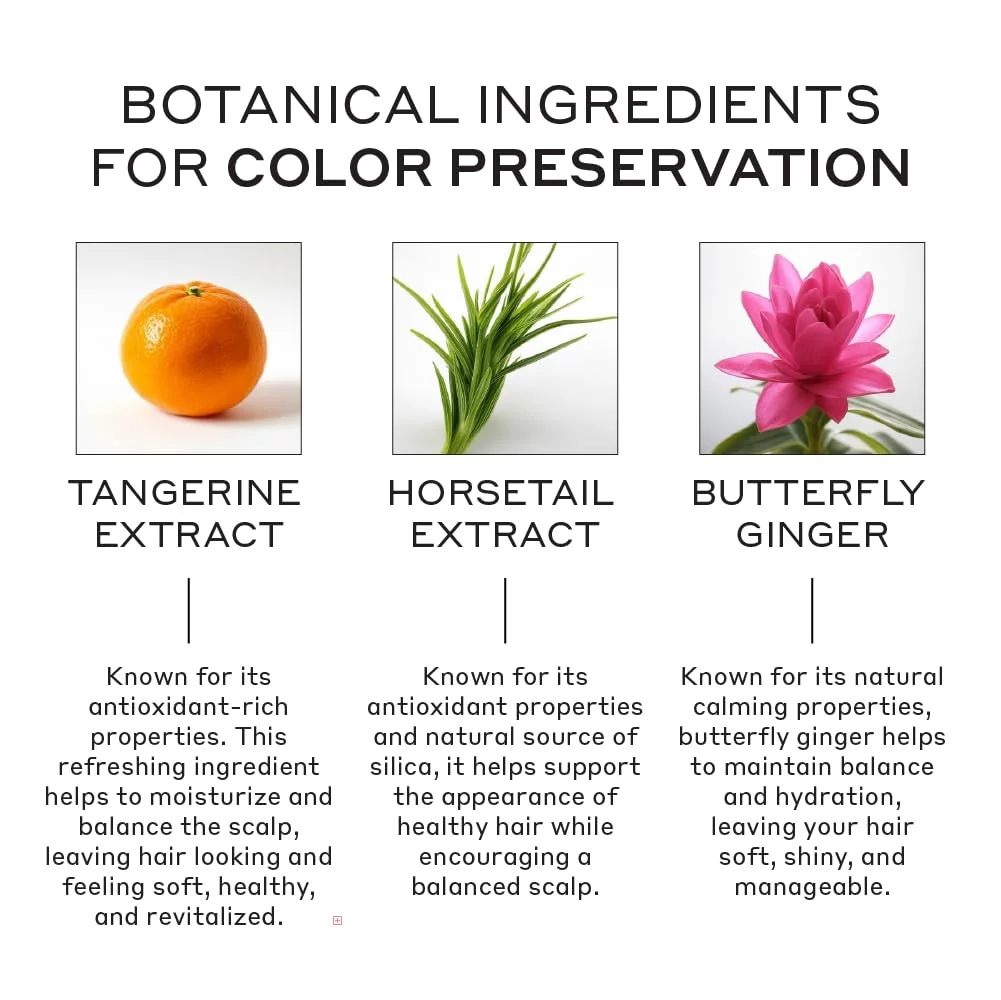 BOTANICAL INGREDIENTS FOR COLOR PRESERVATION

TANGERINE EXTRACT

Known for its antioxidant-rich properties. This refreshing ingredient helps to moisturize and balance the scalp, leaving hair looking and feeling soft, healthy, and revitalized.

HORSETAIL EXTRACT

Known for its antioxidant properties and natural source of silica, it helps support the appearance of healthy hair while encouraging a balanced scalp.

BUTTERFLY GINGER

Known for its natural calming properties, butterfly ginger helps to maintain balance and hydration, leaving your hair soft, shiny, and manageable.